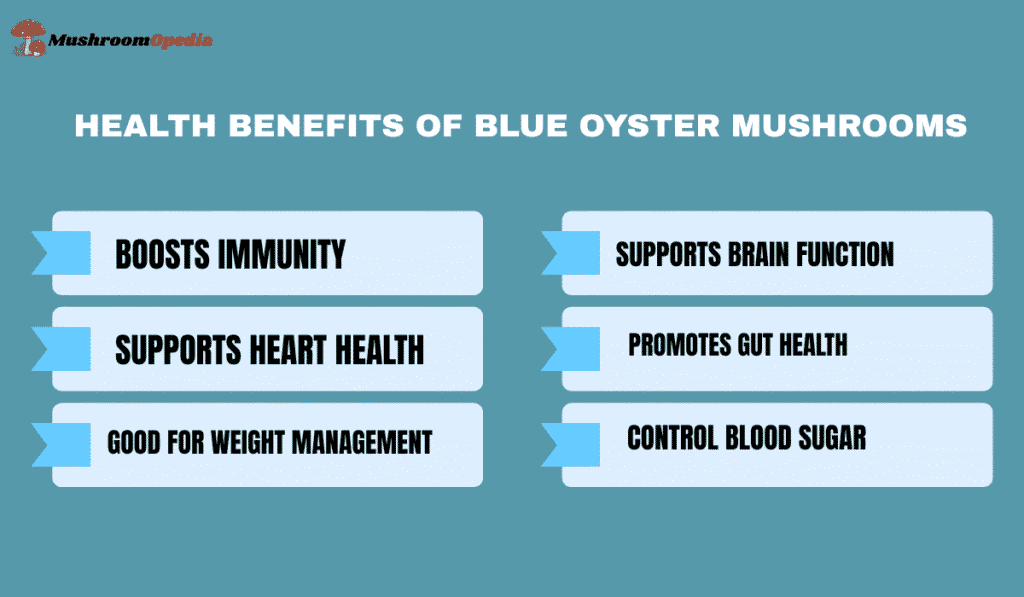 MushroomOpedia

HEALTH BENEFITS OF BLUE OYSTER MUSHROOMS

BOOSTS IMMUNITY

SUPPORTS HEART HEALTH

GOOD FOR WEIGHT MANAGEMENT

SUPPORTS BRAIN FUNCTION

PROMOTES GUT HEALTH

CONTROL BLOOD SUGAR